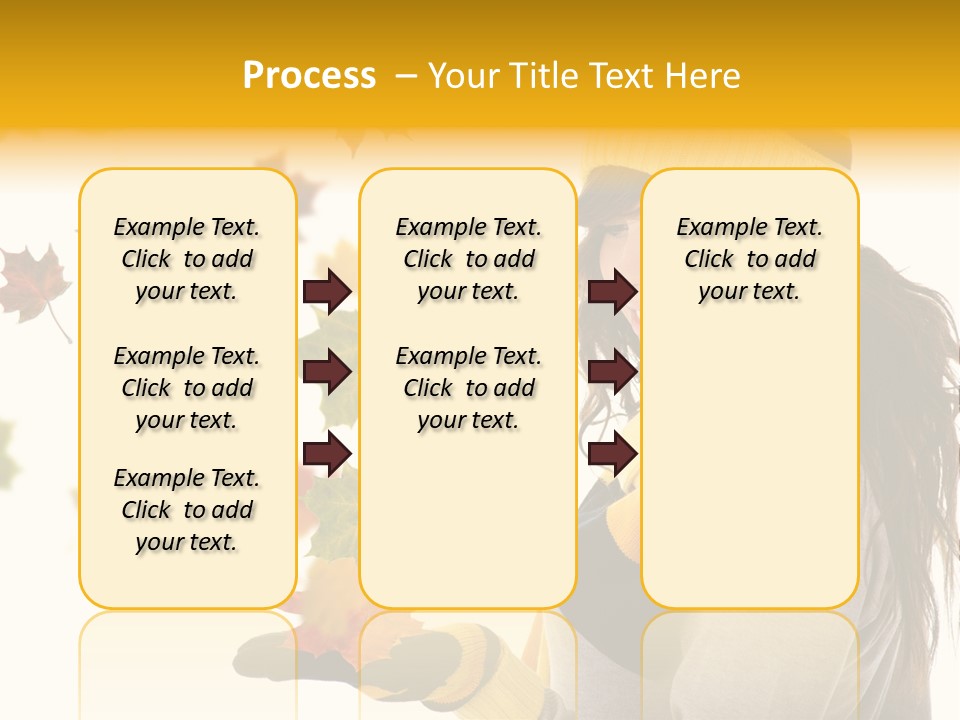 Process – Your Title Text Here

Example Text. Click to add your text.

Example Text. Click to add your text.

Example Text. Click to add your text.

Example Text. Click to add your text.

Example Text. Click to add your text.

Example Text. Click to add your text.